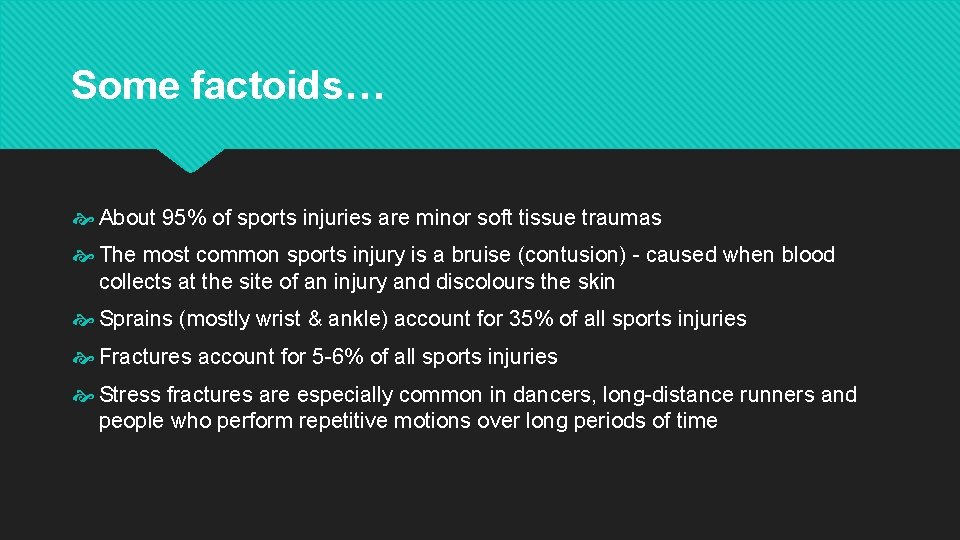 Some factoids…

About 95% of sports injuries are minor soft tissue traumas

The most common sports injury is a bruise (contusion) - caused when blood collects at the site of an injury and discolours the skin

Sprains (mostly wrist & ankle) account for 35% of all sports injuries

Fractures account for 5-6% of all sports injuries

Stress fractures are especially common in dancers, long-distance runners and people who perform repetitive motions over long periods of time